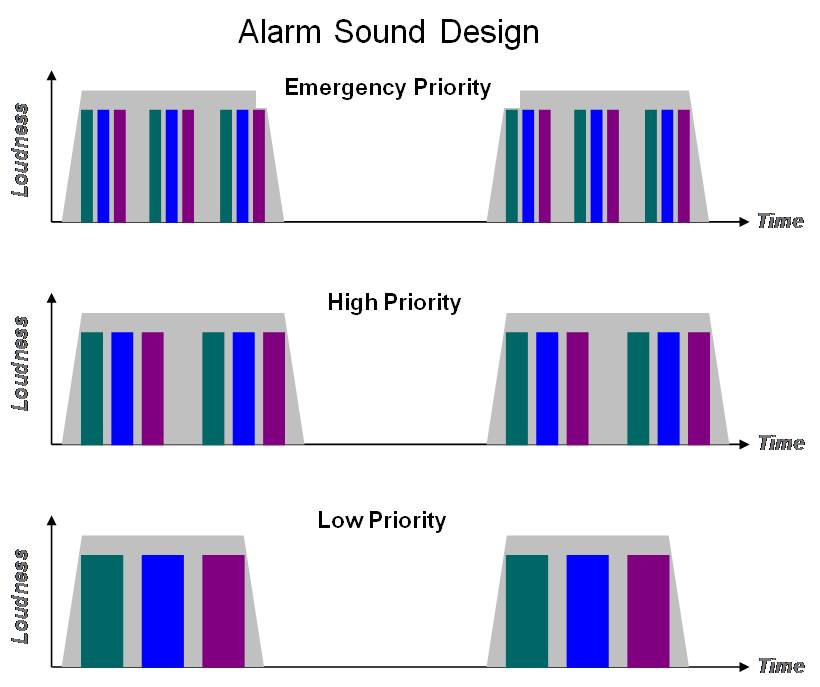 Alarm Sound Design

Emergency Priority

Loudness

Time

High Priority

Loudness

Time

Low Priority

Loudness

Time